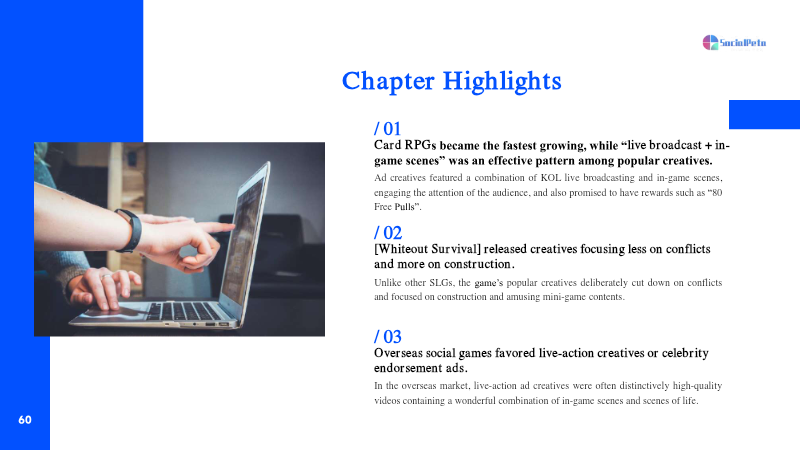 SocialPeta

Chapter Highlights

/ 01

Card RPGs became the fastest growing, while "live broadcast + in-game scenes" was an effective pattern among popular creatives.

Ad creatives featured a combination of KOL live broadcasting and in-game scenes, engaging the attention of the audience, and also promised to have rewards such as "80 Free Pulls".

/ 02

[Whiteout Survival] released creatives focusing less on conflicts and more on construction.

Unlike other SLGs, the game's popular creatives deliberately cut down on conflicts and focused on construction and amusing mini-game contents.

/ 03

Overseas social games favored live-action creatives or celebrity endorsement ads.

In the overseas market, live-action ad creatives were often distinctively high-quality videos containing a wonderful combination of in-game scenes and scenes of life.

60